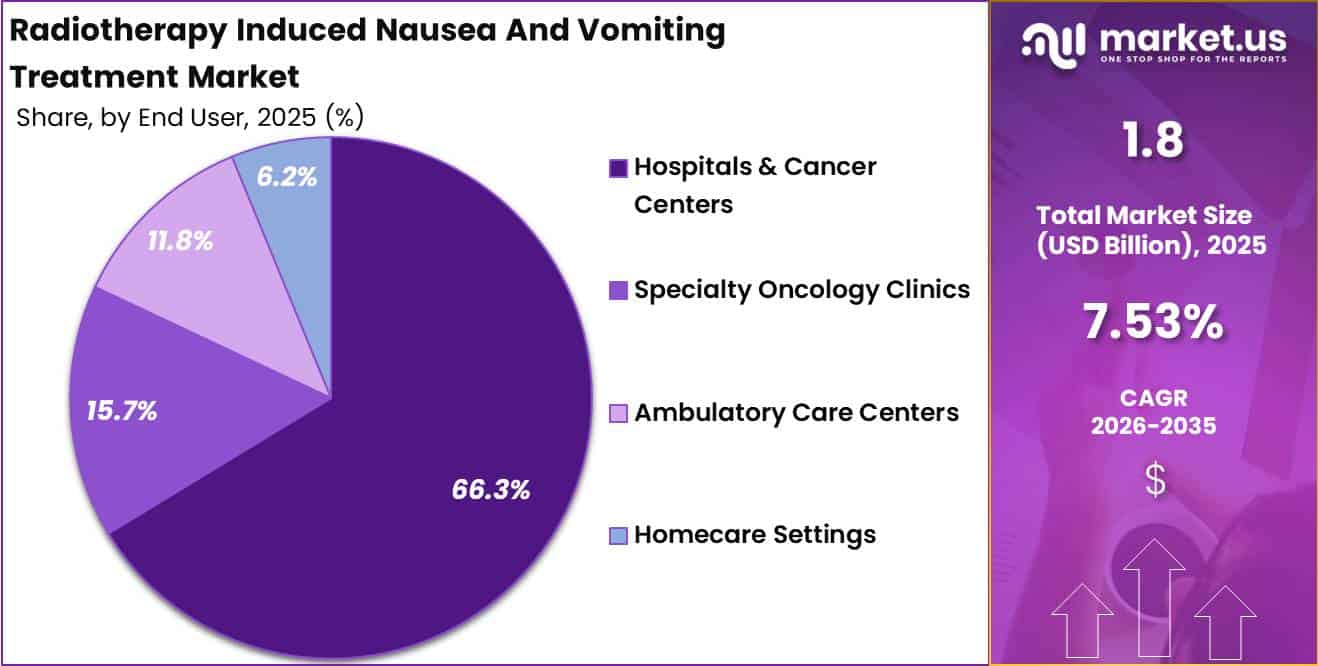 Radiotherapy Induced Nausea And Vomiting Treatment Market

Share, by End User, 2025 (%)

6.2%

11.8%

15.7%

66.3%

Hospitals & Cancer Centers

Specialty Oncology Clinics

Ambulatory Care Centers

Homecare Settings

market.us
ONE STOP SHOP FOR THE REPORTS

1.8

Total Market Size (USD Billion), 2025

7.53%

CAGR 2026-2035

$